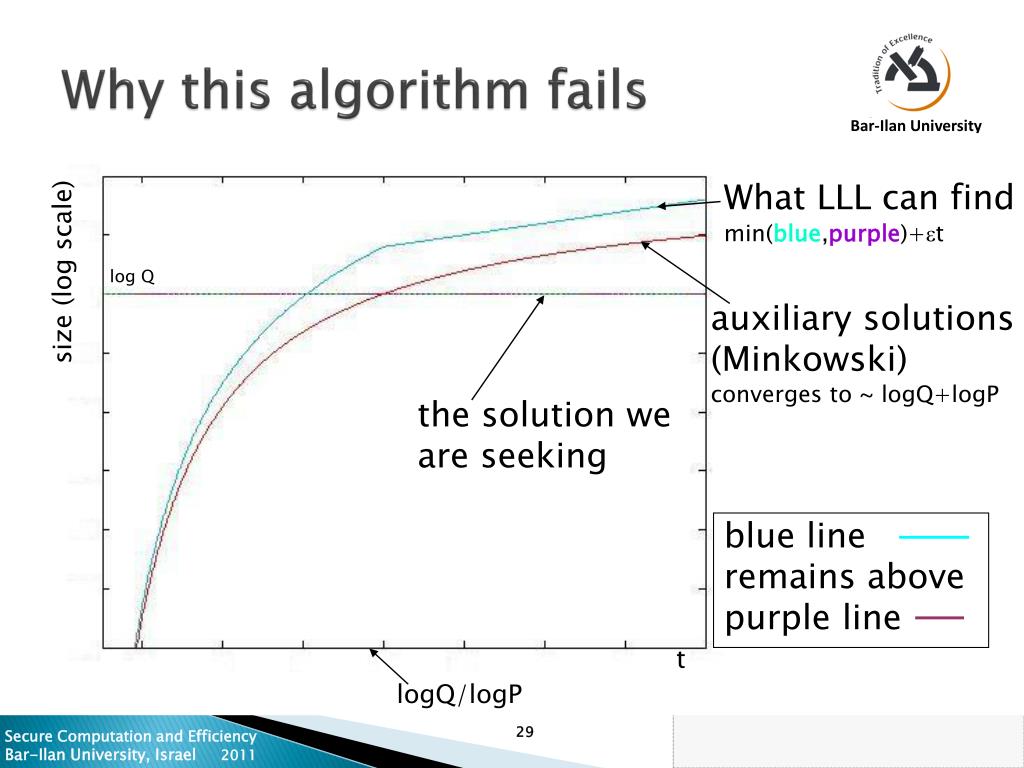 Why this algorithm fails

Tradition of Excellence
Bar-Ilan University

size (log scale)

log Q

What LLL can find
min(blue,purple)+$\varepsilon$t

auxiliary solutions (Minkowski)
converges to ~ logQ+logP

the solution we are seeking

blue line
remains above
purple line

t

logQ/logP

Secure Computation and Efficiency
Bar-Ilan University, Israel 2011

29